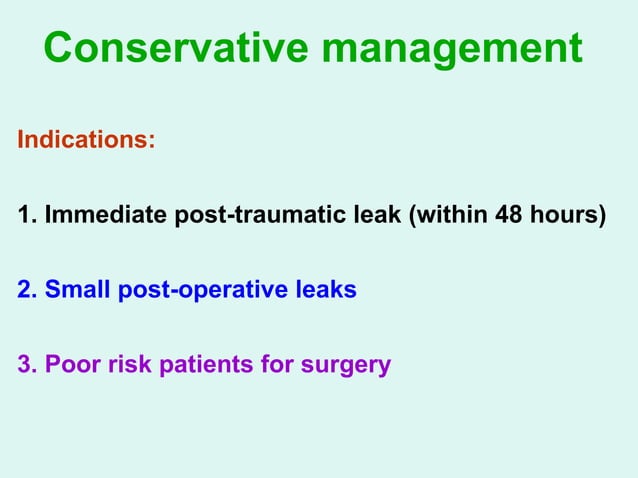 Conservative management

Indications:

1. Immediate post-traumatic leak (within 48 hours)

2. Small post-operative leaks

3. Poor risk patients for surgery